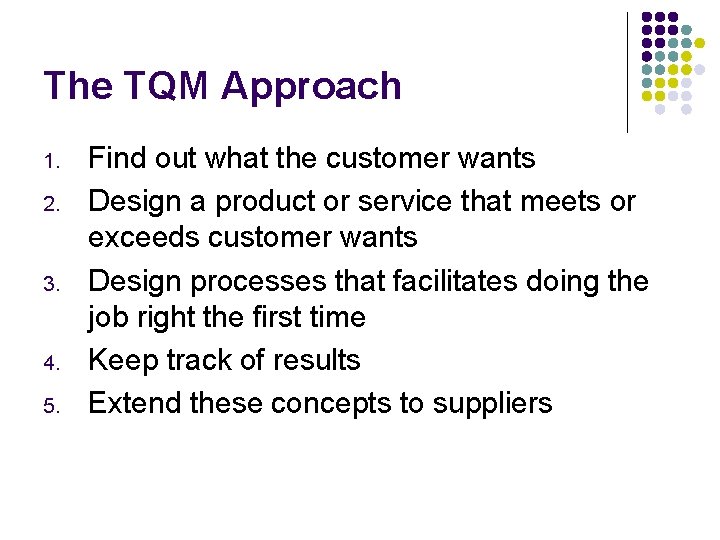 The TQM Approach

1. Find out what the customer wants
2. Design a product or service that meets or exceeds customer wants
3. Design processes that facilitates doing the job right the first time
4. Keep track of results
5. Extend these concepts to suppliers